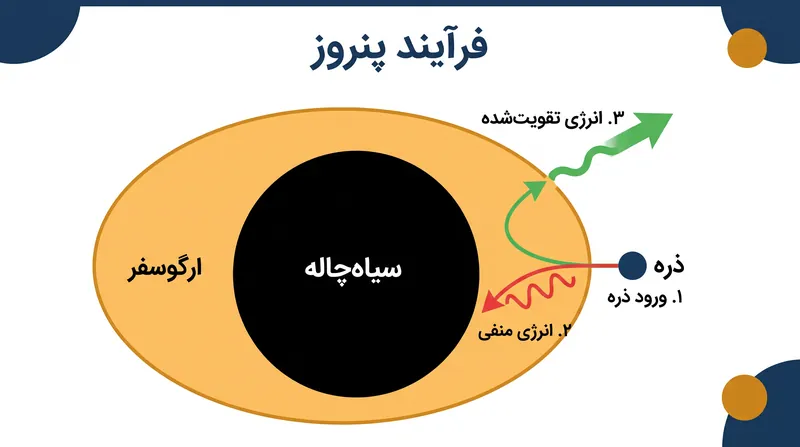 فرآیند پنروز

۳. انرژی تقویت‌شده

ارگوسفر

سیاه‌چاله

ذره

۱. ورود ذره

۲. انرژی منفی